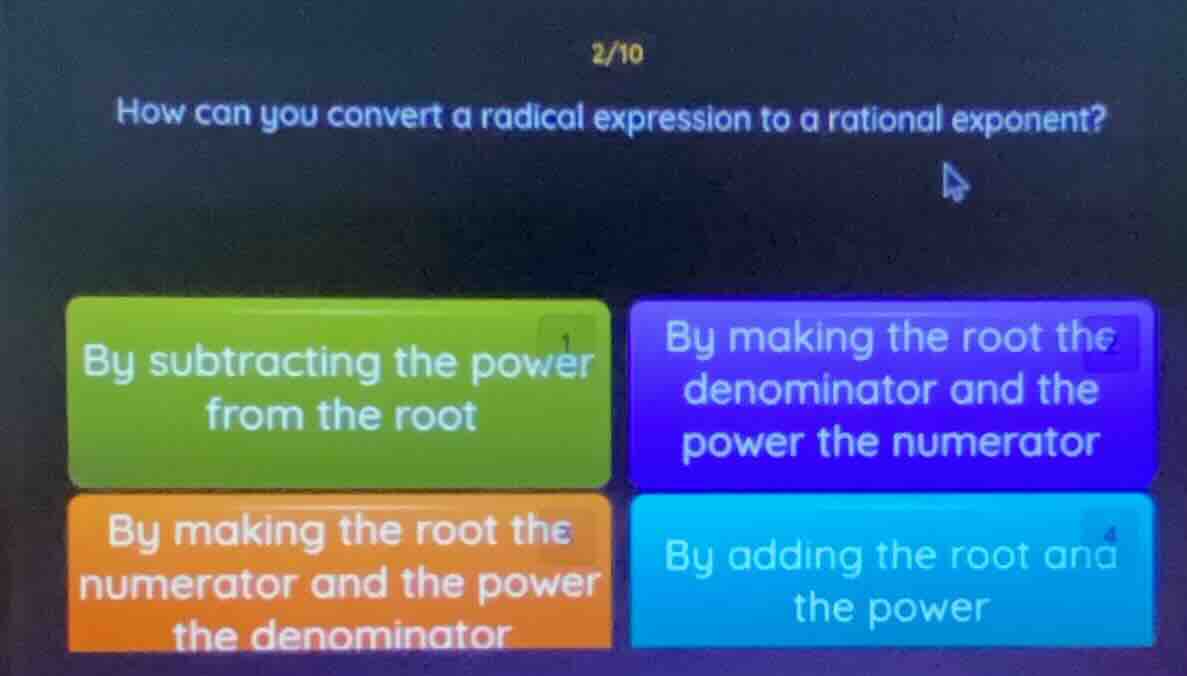 2/10

How can you convert a radical expression to a rational exponent?

1
By subtracting the power from the root

2
By making the root the denominator and the power the numerator

By making the root the numerator and the power the denominator

4
By adding the root and the power